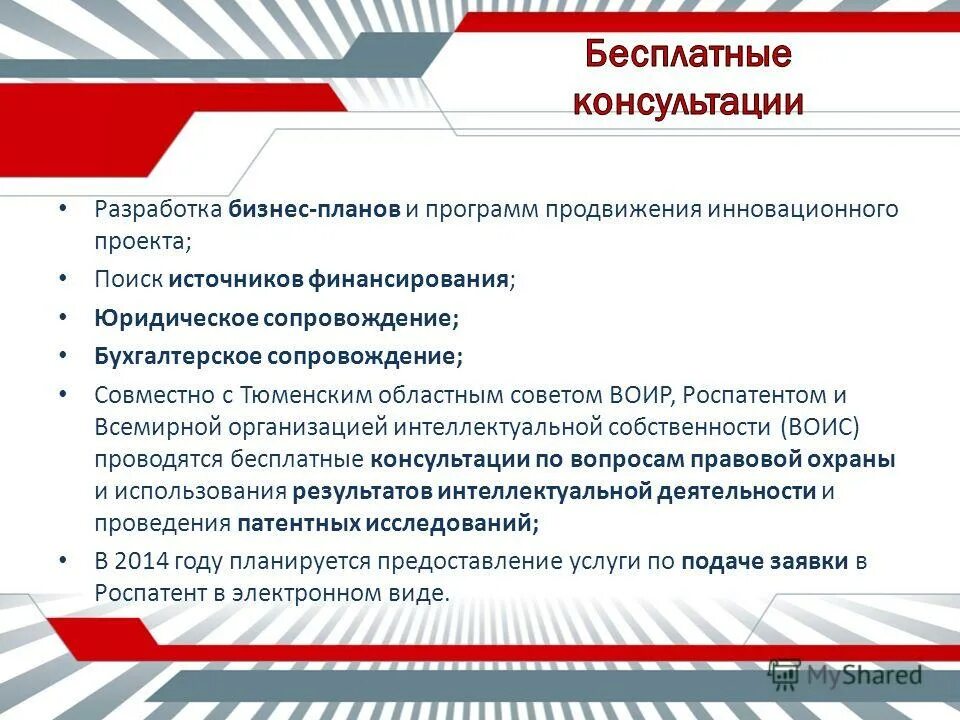 Бесплатные консультации

• Разработка бизнес-планов и программ продвижения инновационного проекта;
• Поиск источников финансирования;
• Юридическое сопровождение;
• Бухгалтерское сопровождение;
• Совместно с Тюменским областным советом ВОИР, Роспатентом и Всемирной организацией интеллектуальной собственности (ВОИС) проводятся бесплатные консультации по вопросам правовой охраны и использования результатов интеллектуальной деятельности и проведения патентных исследований;
• В 2014 году планируется предоставление услуги по подаче заявки в Роспатент в электронном виде.

MyShared